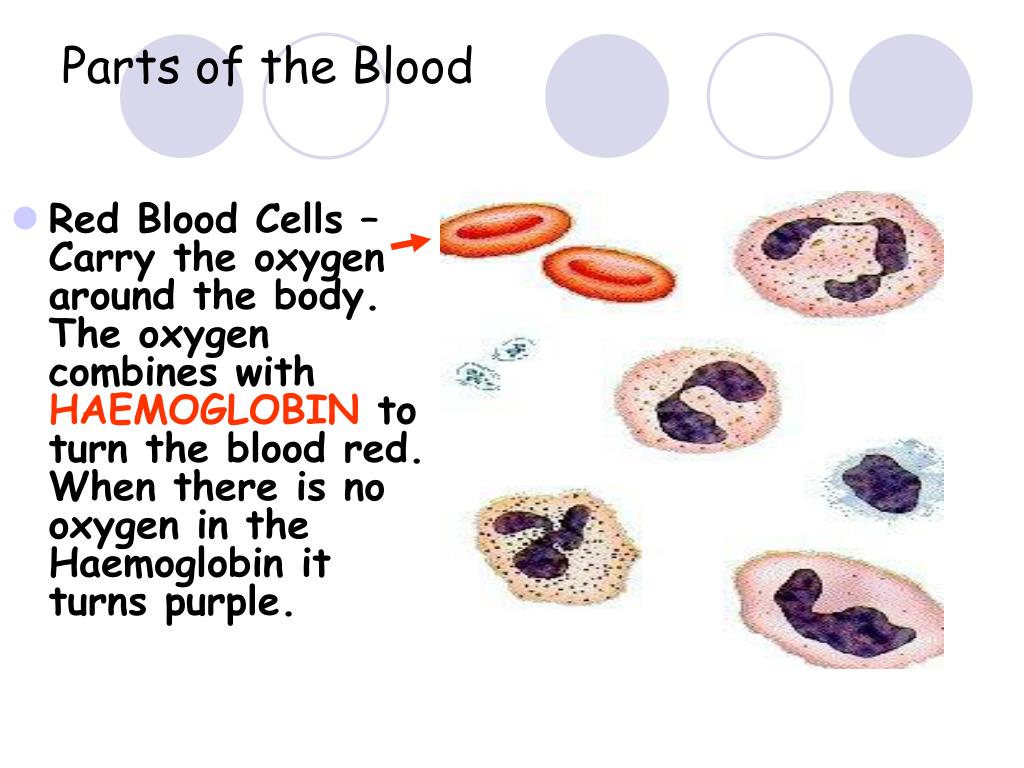 Parts of the Blood

Red Blood Cells – Carry the oxygen around the body. The oxygen combines with HAEMOGLOBIN to turn the blood red. When there is no oxygen in the Haemoglobin it turns purple.